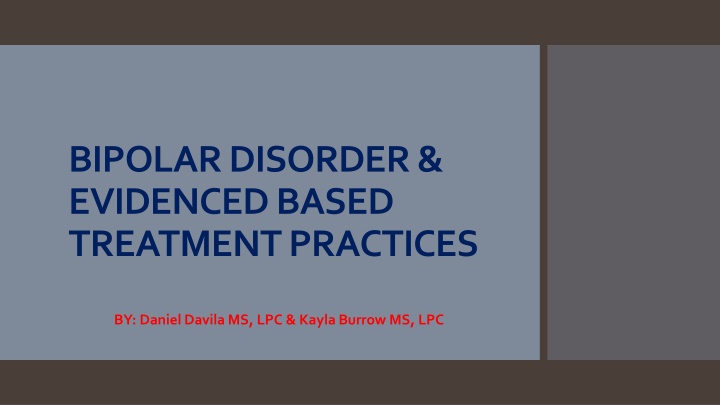 BIPOLAR DISORDER & EVIDENCED BASED TREATMENT PRACTICES

BY: Daniel Davila MS, LPC & Kayla Burrow MS, LPC